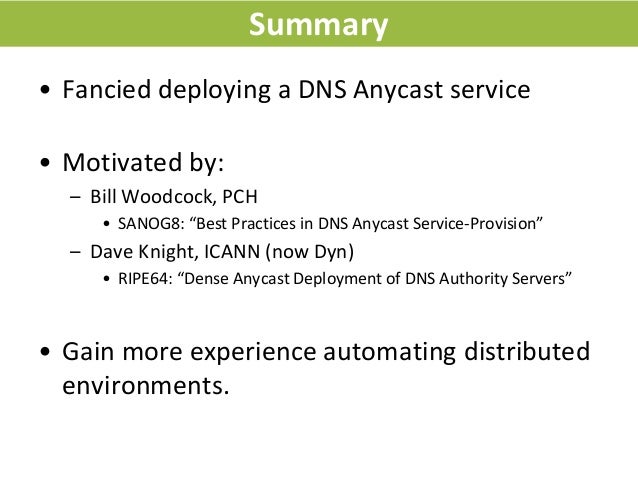 Summary

• Fancied deploying a DNS Anycast service

• Motivated by:
– Bill Woodcock, PCH
• SANOG8: “Best Practices in DNS Anycast Service-Provision”
– Dave Knight, ICANN (now Dyn)
• RIPE64: “Dense Anycast Deployment of DNS Authority Servers”

• Gain more experience automating distributed environments.